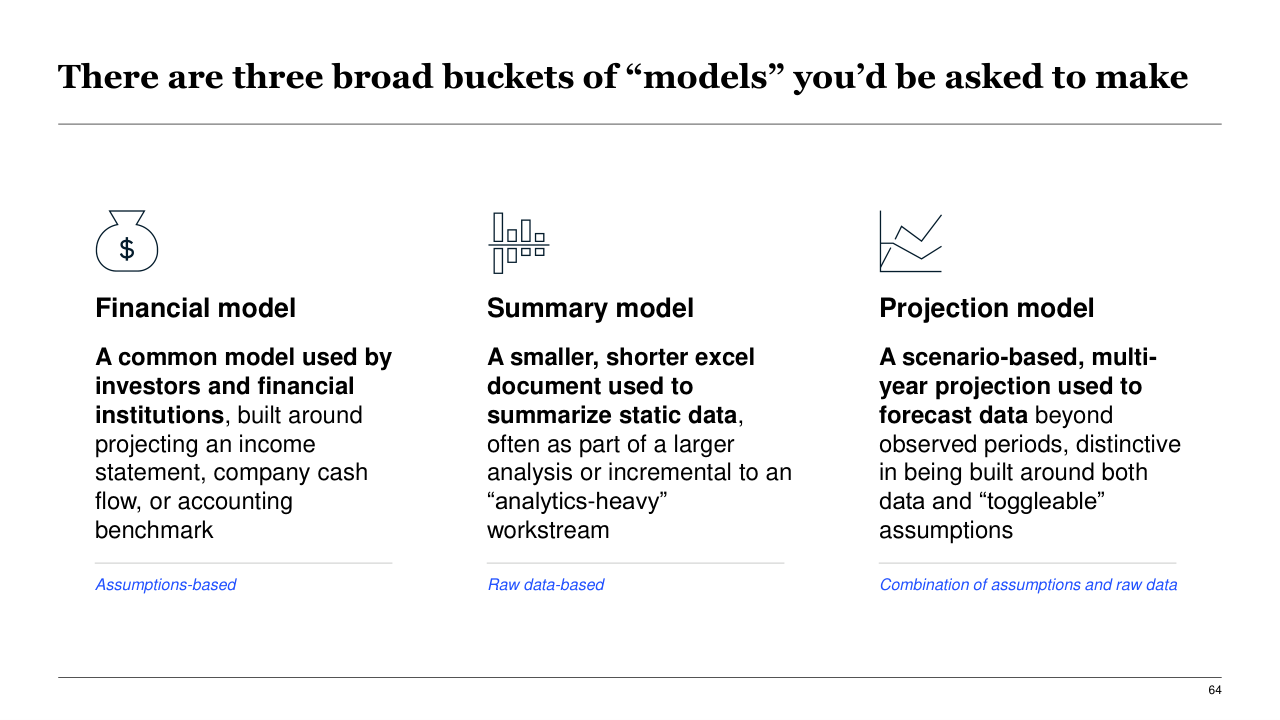 There are three broad buckets of “models” you’d be asked to make

$

Financial model

A common model used by investors and financial institutions, built around projecting an income statement, company cash flow, or accounting benchmark

Assumptions-based

Summary model

A smaller, shorter excel document used to summarize static data, often as part of a larger analysis or incremental to an “analytics-heavy” workstream

Raw data-based

Projection model

A scenario-based, multi-year projection used to forecast data beyond observed periods, distinctive in being built around both data and “toggleable” assumptions

Combination of assumptions and raw data

64